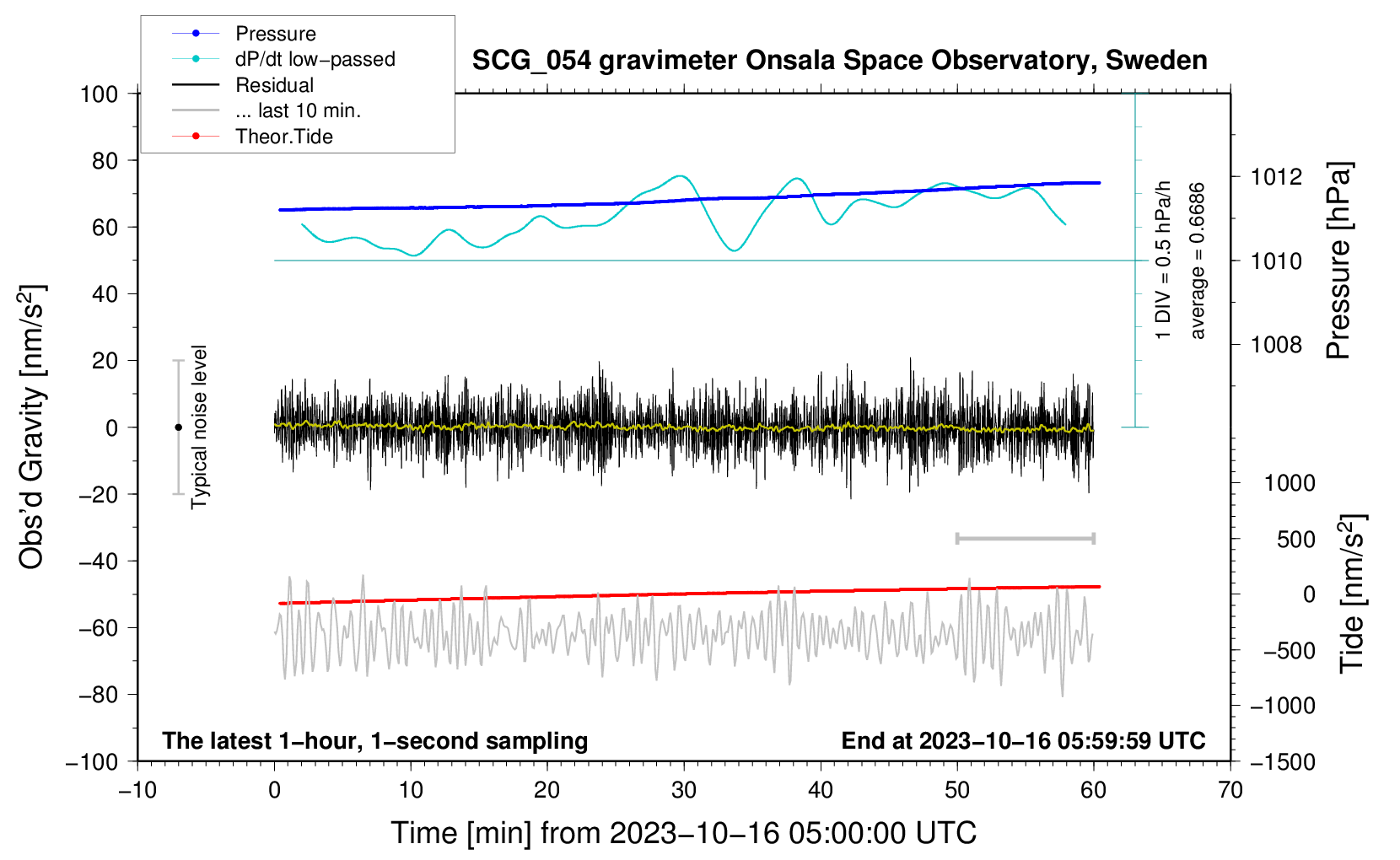 Pressure
dP/dt low−passed
Residual
... last 10 min.
Theor.Tide

SCG_054 gravimeter Onsala Space Observatory, Sweden

100
80
60
40
20
0
−20
−40
−60
−80
−100

Obs'd Gravity [nm/s$^2$]

Typical noise level

1 DIV = 0.5 hPa/h
average = 0.6686

1012
1010
1008

Pressure [hPa]

1000
500
0
−500
−1000
−1500

Tide [nm/s$^2$]

The latest 1−hour, 1−second sampling
End at 2023−10−16 05:59:59 UTC

−10
0
10
20
30
40
50
60
70

Time [min] from 2023−10−16 05:00:00 UTC